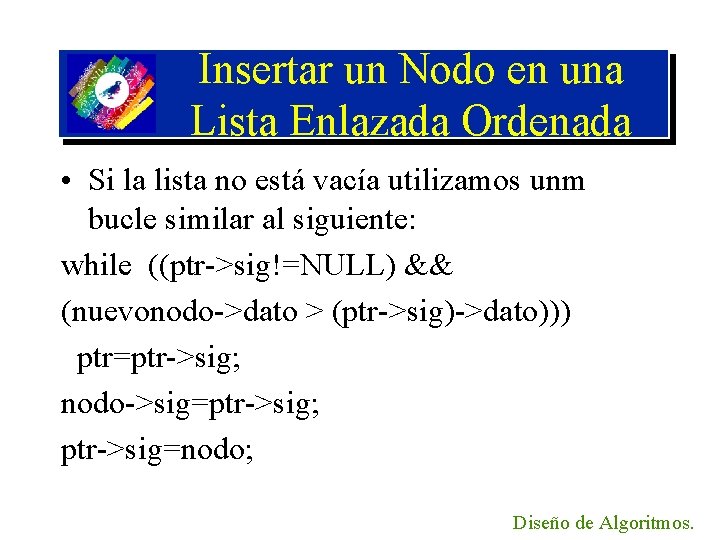 Insertar un Nodo en una Lista Enlazada Ordenada

• Si la lista no está vacía utilizamos unm bucle similar al siguiente:

while ((ptr->sig!=NULL) &&

(nuevonodo->dato > (ptr->sig)->dato)))

ptr=ptr->sig;

nodo->sig=ptr->sig;

ptr->sig=nodo;

Diseño de Algoritmos.